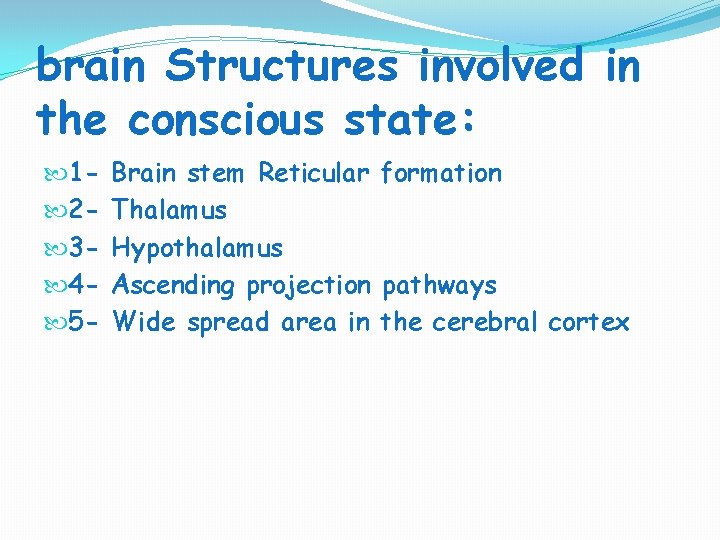 brain Structures involved in the conscious state:

1- Brain stem Reticular formation
2- Thalamus
3- Hypothalamus
4- Ascending projection pathways
5- Wide spread area in the cerebral cortex